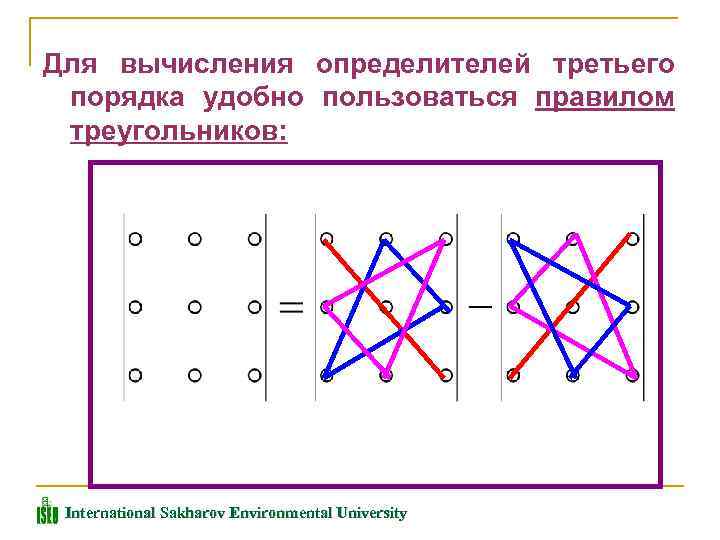 Для вычисления определителей третьего порядка удобно пользоваться правилом треугольников:

$=$ $-$

ISEU International Sakharov Environmental University